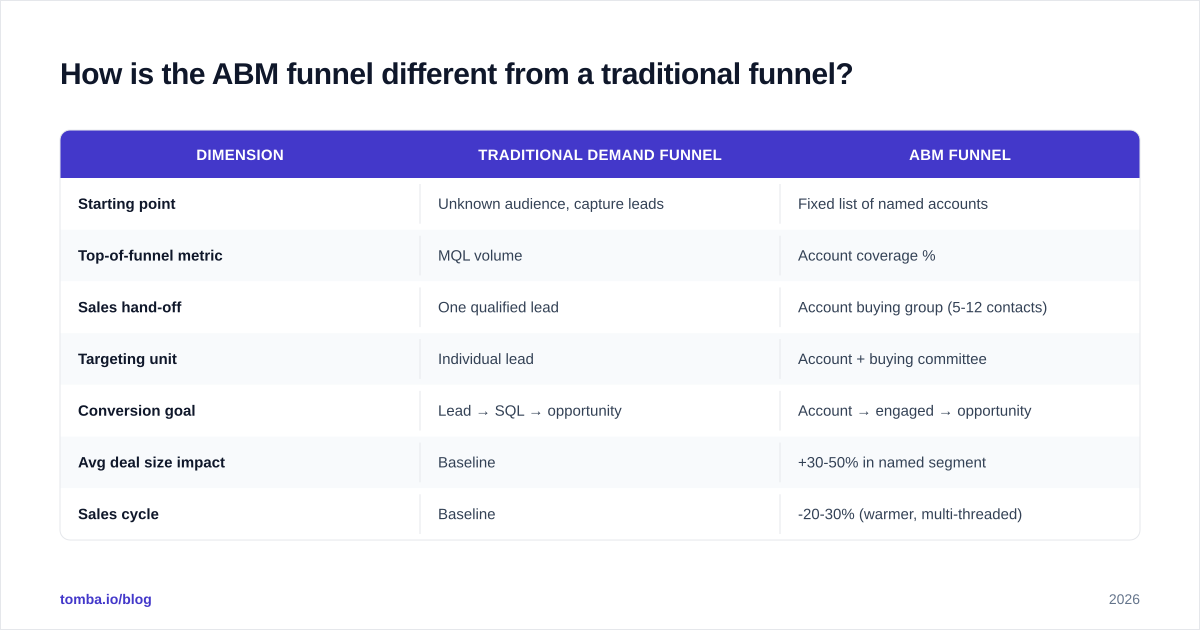 How is the ABM funnel different from a traditional funnel?

| DIMENSION | TRADITIONAL DEMAND FUNNEL | ABM FUNNEL |
|---|---|---|
| Starting point | Unknown audience, capture leads | Fixed list of named accounts |
| Top-of-funnel metric | MQL volume | Account coverage % |
| Sales hand-off | One qualified lead | Account buying group (5-12 contacts) |
| Targeting unit | Individual lead | Account + buying committee |
| Conversion goal | Lead → SQL → opportunity | Account → engaged → opportunity |
| Avg deal size impact | Baseline | +30-50% in named segment |
| Sales cycle | Baseline | -20-30% (warmer, multi-threaded) |

tomba.io/blog

2026